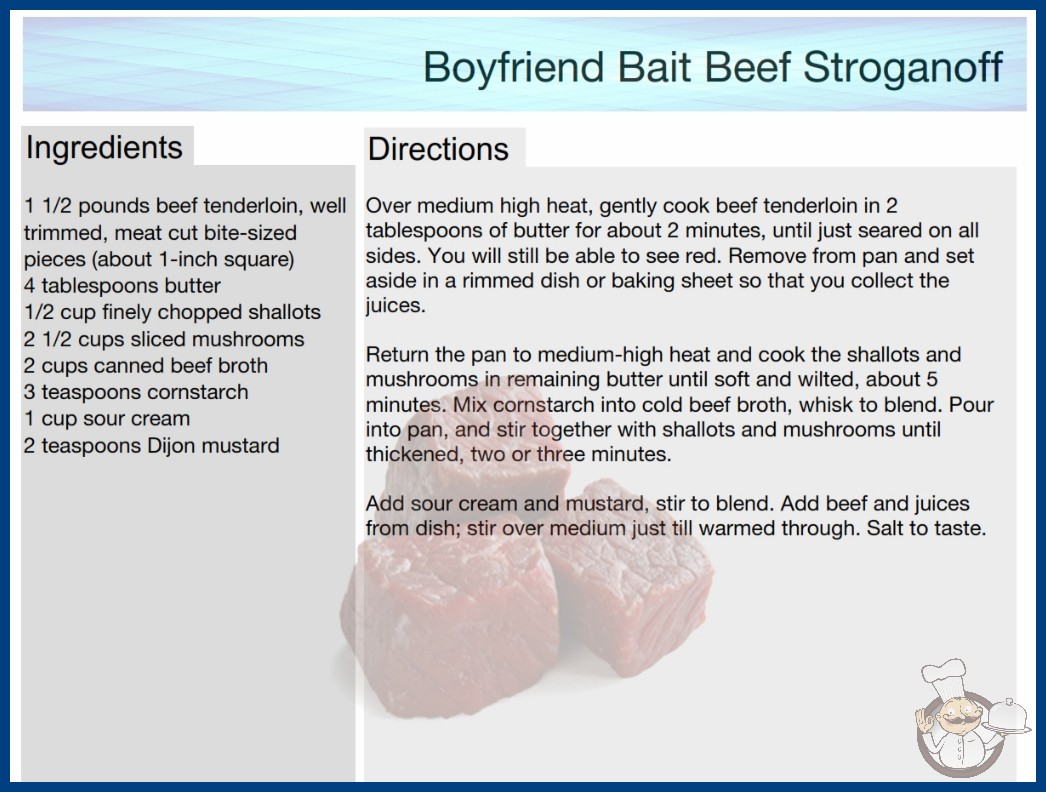 Boyfriend Bait Beef Stroganoff

Ingredients

1 1/2 pounds beef tenderloin, well trimmed, meat cut bite-sized pieces (about 1-inch square)
4 tablespoons butter
1/2 cup finely chopped shallots
2 1/2 cups sliced mushrooms
2 cups canned beef broth
3 teaspoons cornstarch
1 cup sour cream
2 teaspoons Dijon mustard

Directions

Over medium high heat, gently cook beef tenderloin in 2 tablespoons of butter for about 2 minutes, until just seared on all sides. You will still be able to see red. Remove from pan and set aside in a rimmed dish or baking sheet so that you collect the juices.

Return the pan to medium-high heat and cook the shallots and mushrooms in remaining butter until soft and wilted, about 5 minutes. Mix cornstarch into cold beef broth, whisk to blend. Pour into pan, and stir together with shallots and mushrooms until thickened, two or three minutes.

Add sour cream and mustard, stir to blend. Add beef and juices from dish; stir over medium just till warmed through. Salt to taste.